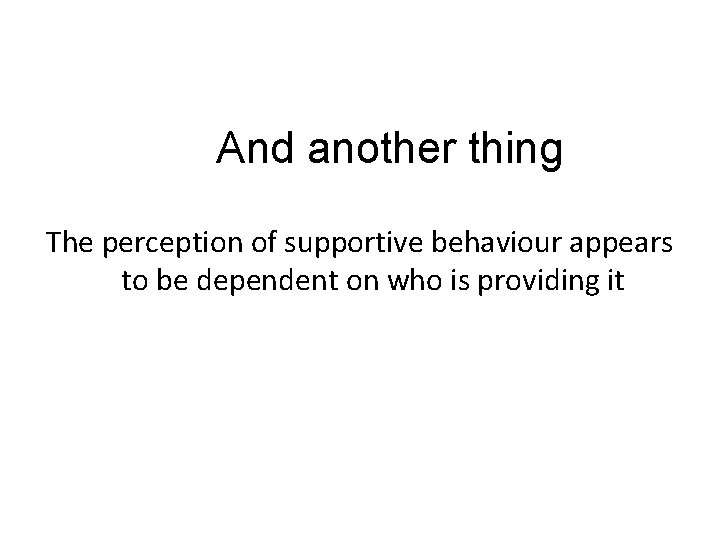 And another thing

The perception of supportive behaviour appears to be dependent on who is providing it